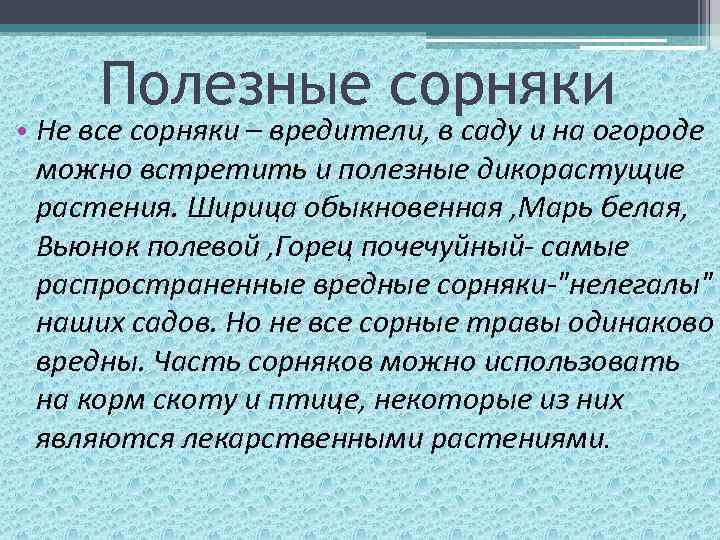 Полезные сорняки

• Не все сорняки – вредители, в саду и на огороде можно встретить и полезные дикорастущие растения. Ширица обыкновенная ,Марь белая, Вьюнок полевой ,Горец почечуйный- самые распространенные вредные сорняки-"нелегалы" наших садов. Но не все сорные травы одинаково вредны. Часть сорняков можно использовать на корм скоту и птице, некоторые из них являются лекарственными растениями.